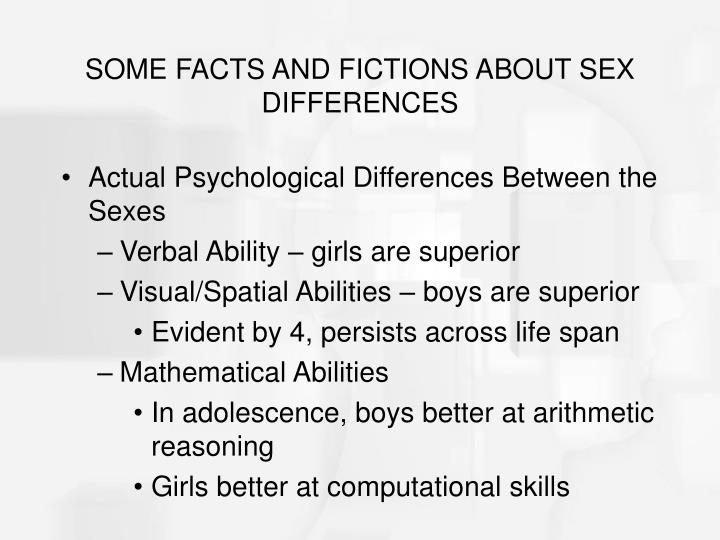 SOME FACTS AND FICTIONS ABOUT SEX DIFFERENCES

• Actual Psychological Differences Between the Sexes
– Verbal Ability – girls are superior
– Visual/Spatial Abilities – boys are superior
• Evident by 4, persists across life span
– Mathematical Abilities
• In adolescence, boys better at arithmetic reasoning
• Girls better at computational skills